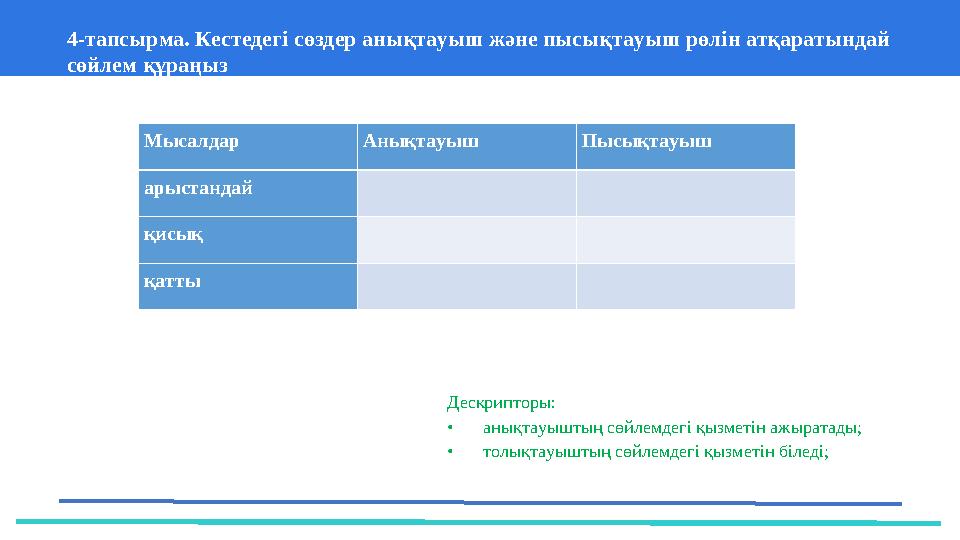 4-тапсырма. Кестедегі сөздер анықтауыш және пысықтауыш рөлін атқаратындай сөйлем құраңыз

| Мысалдар | Анықтауыш | Пысықтауыш |
|---|---|---|
| арыстандай | | |
| қисық | | |
| қатты | | |

Дескрипторы:
• анықтауыштың сөйлемдегі қызметін ажыратады;
• толықтауыштың сөйлемдегі қызметін біледі;